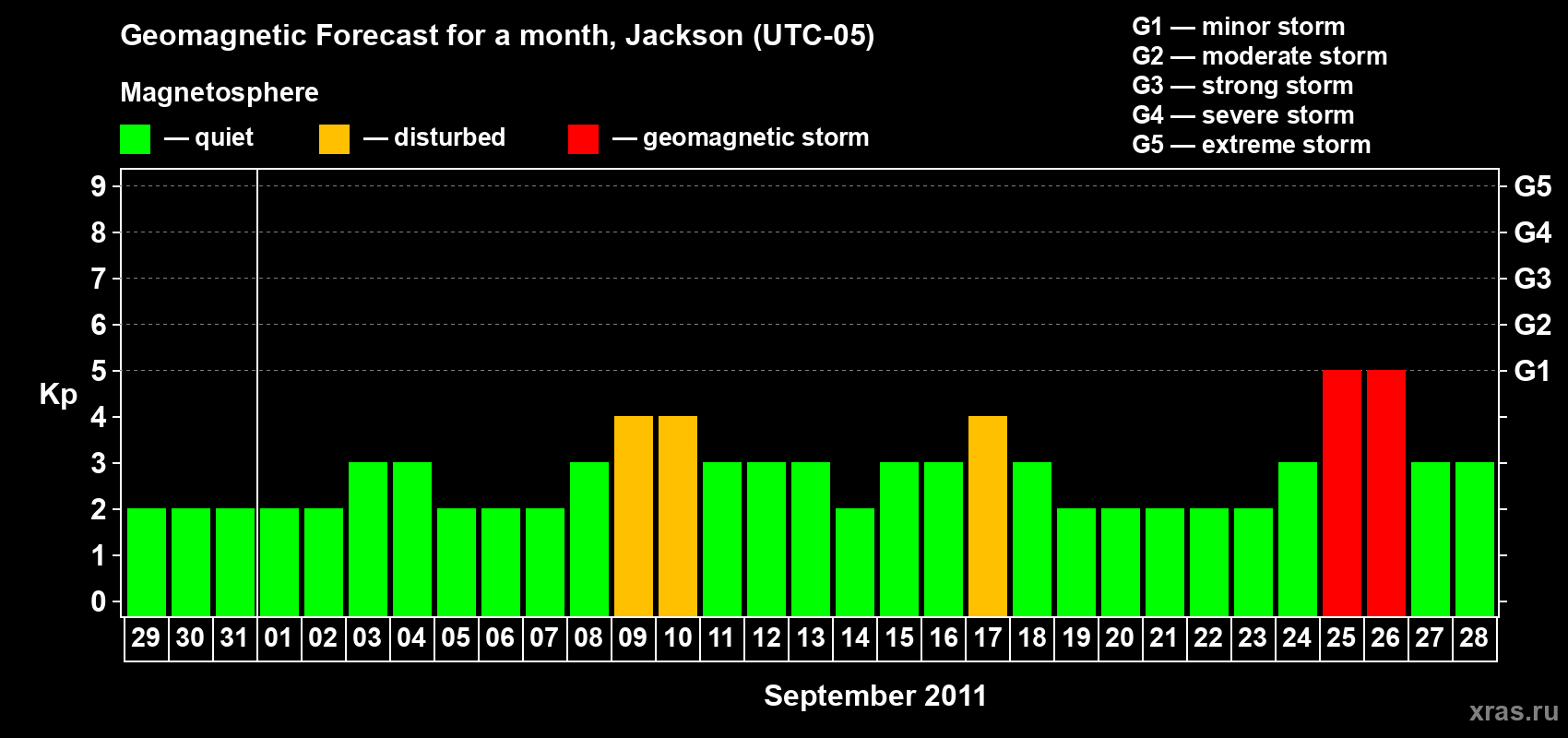 Geomagnetic Forecast for a month, Jackson (UTC-05)

Magnetosphere

— quiet — disturbed — geomagnetic storm

G1 — minor storm
G2 — moderate storm
G3 — strong storm
G4 — severe storm
G5 — extreme storm

Kp

9 8 7 6 5 4 3 2 1 0

G5 G4 G3 G2 G1

29 30 31 01 02 03 04 05 06 07 08 09 10 11 12 13 14 15 16 17 18 19 20 21 22 23 24 25 26 27 28

September 2011

xras.ru